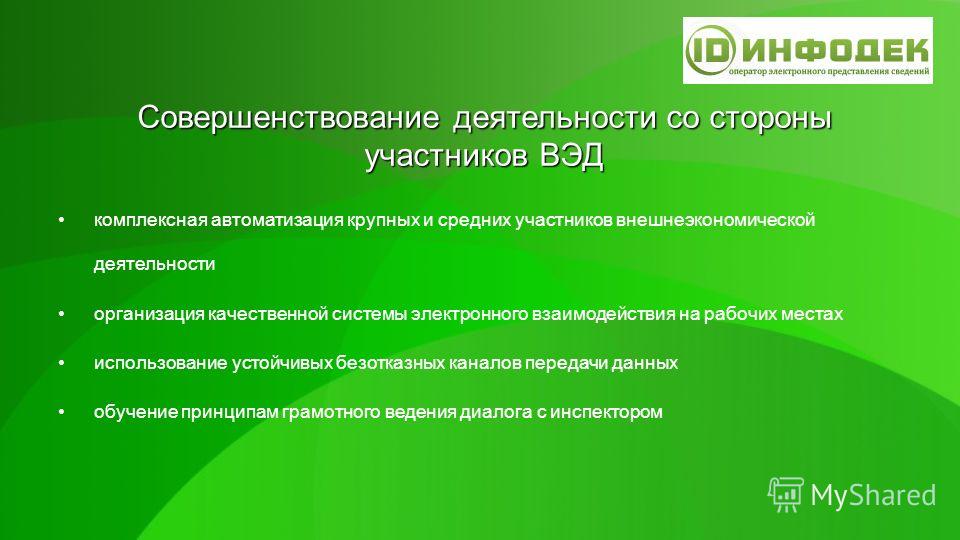 ID ИНФОДЕК
оператор электронного представления сведений

Совершенствование деятельности со стороны участников ВЭД

• комплексная автоматизация крупных и средних участников внешнеэкономической деятельности

• организация качественной системы электронного взаимодействия на рабочих местах

• использование устойчивых безотказных каналов передачи данных

• обучение принципам грамотного ведения диалога с инспектором

MyShared